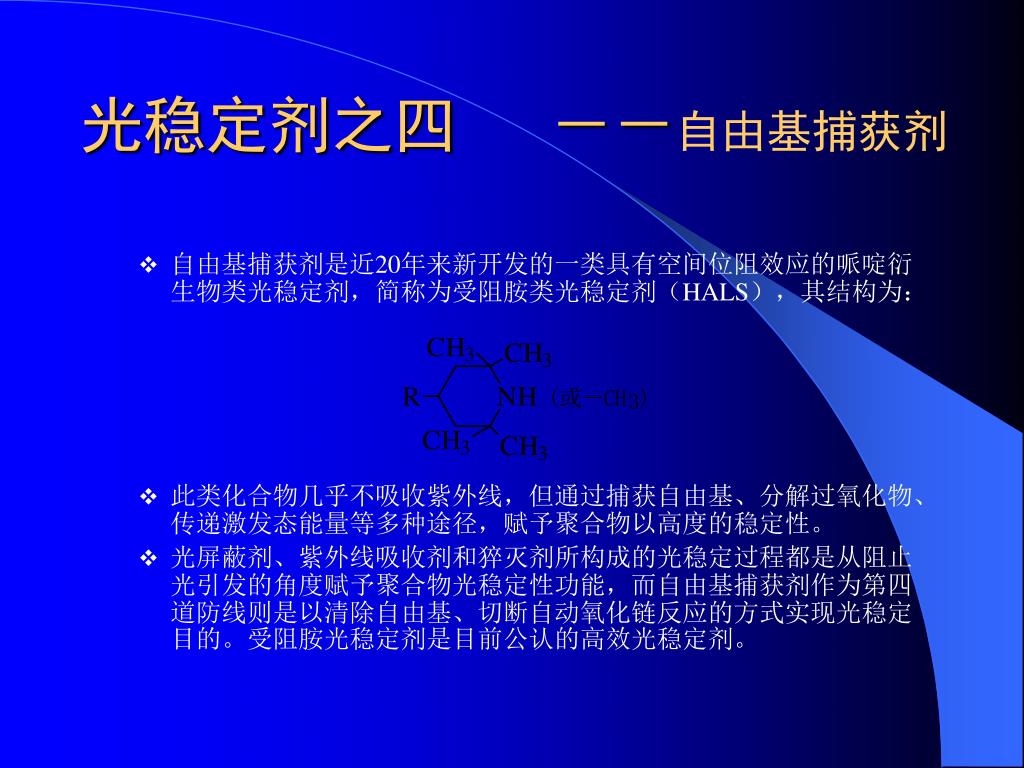 光稳定剂之四　　——自由基捕获剂

❖ 自由基捕获剂是近20年来新开发的一类具有空间位阻效应的哌啶衍生物类光稳定剂，简称为受阻胺类光稳定剂（HALS），其结构为：

$CH_3$ $CH_3$
R NH（或－$CH_3$）
$CH_3$ $CH_3$

❖ 此类化合物几乎不吸收紫外线，但通过捕获自由基、分解过氧化物、传递激发态能量等多种途径，赋予聚合物以高度的稳定性。

❖ 光屏蔽剂、紫外线吸收剂和猝灭剂所构成的光稳定过程都是从阻止光引发的角度赋予聚合物光稳定性功能，而自由基捕获剂作为第四道防线则是以清除自由基、切断自动氧化链反应的方式实现光稳定目的。受阻胺光稳定剂是目前公认的高效光稳定剂。